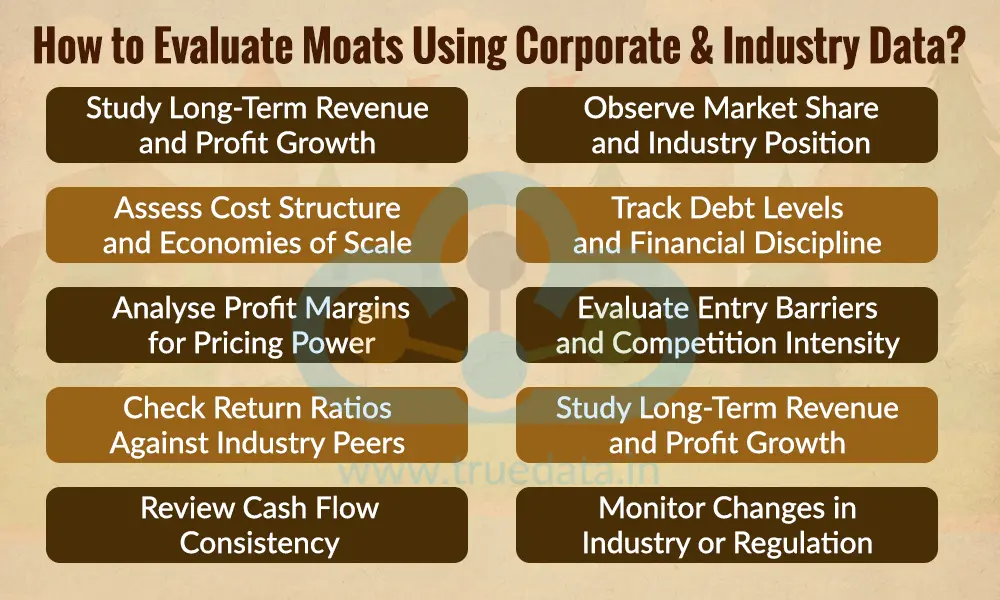 How to Evaluate Moats Using Corporate & Industry Data?

Study Long-Term Revenue and Profit Growth

Assess Cost Structure and Economies of Scale

Analyse Profit Margins for Pricing Power

Check Return Ratios Against Industry Peers

Review Cash Flow Consistency

Observe Market Share and Industry Position

Track Debt Levels and Financial Discipline

Evaluate Entry Barriers and Competition Intensity

Study Long-Term Revenue and Profit Growth

Monitor Changes in Industry or Regulation

www.truedata.in